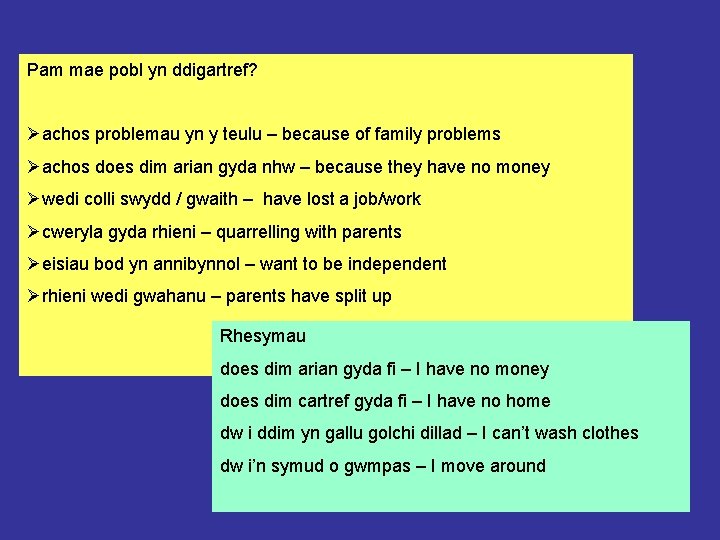 Pam mae pobl yn ddigartref?

➢achos problemau yn y teulu – because of family problems

➢achos does dim arian gyda nhw – because they have no money

➢wedi colli swydd / gwaith – have lost a job/work

➢cweryla gyda rhieni – quarrelling with parents

➢eisiau bod yn annibynnol – want to be independent

➢rhieni wedi gwahanu – parents have split up

Rhesymau

does dim arian gyda fi – I have no money

does dim cartref gyda fi – I have no home

dw i ddim yn gallu golchi dillad – I can't wash clothes

dw i'n symud o gwmpas – I move around